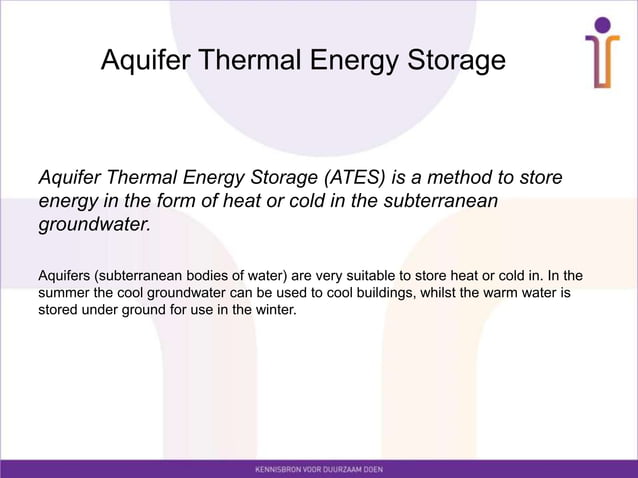 Aquifer Thermal Energy Storage

Aquifer Thermal Energy Storage (ATES) is a method to store energy in the form of heat or cold in the subterranean groundwater.

Aquifers (subterranean bodies of water) are very suitable to store heat or cold in. In the summer the cool groundwater can be used to cool buildings, whilst the warm water is stored under ground for use in the winter.

KENNISBRON VOOR DUURZAAM DOEN